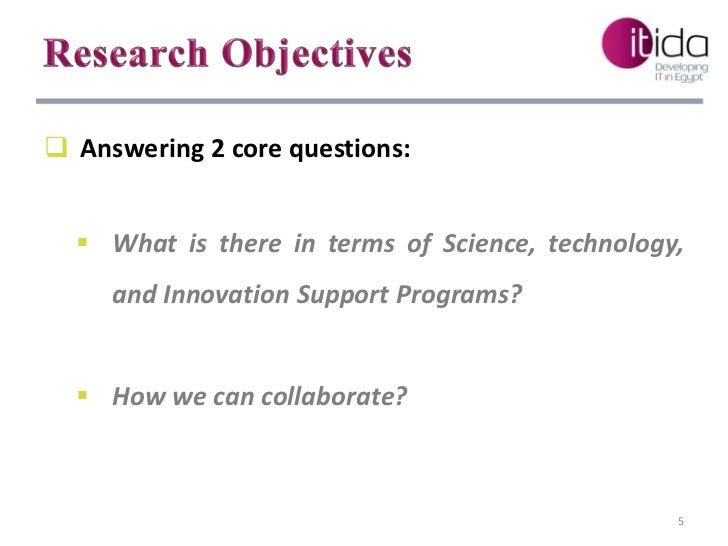 Research Objectives

itida
Developing IT in Egypt

Answering 2 core questions:

What is there in terms of Science, technology, and Innovation Support Programs?

How we can collaborate?

5